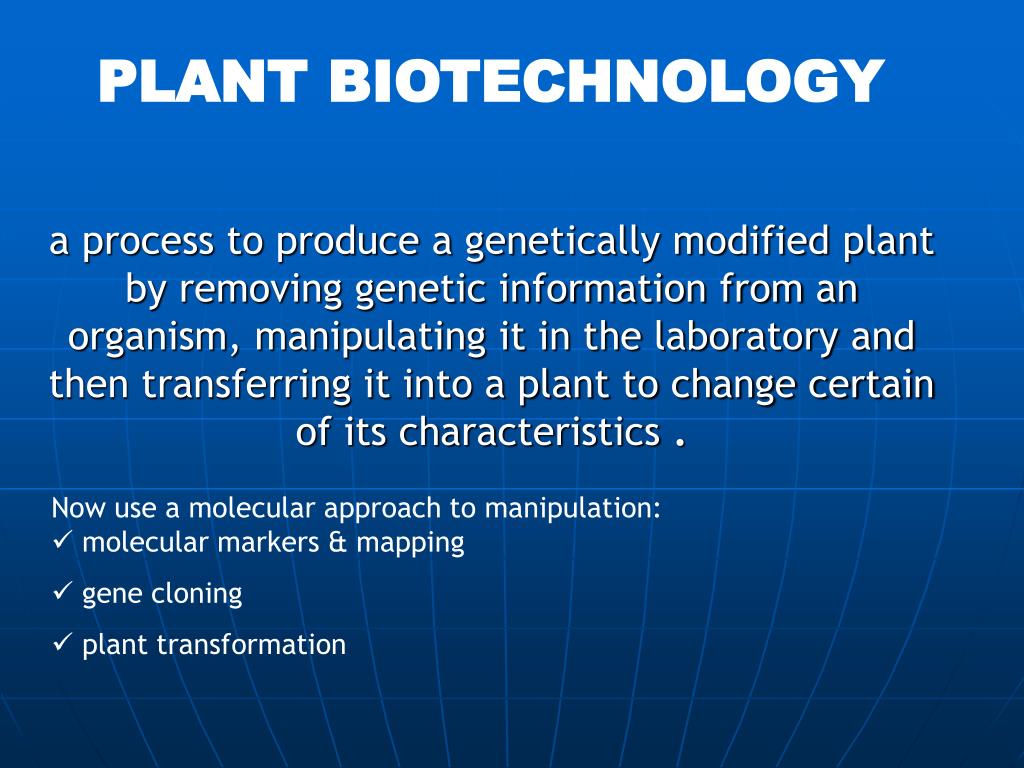 PLANT BIOTECHNOLOGY

a process to produce a genetically modified plant by removing genetic information from an organism, manipulating it in the laboratory and then transferring it into a plant to change certain of its characteristics .

Now use a molecular approach to manipulation:
✓ molecular markers & mapping
✓ gene cloning
✓ plant transformation